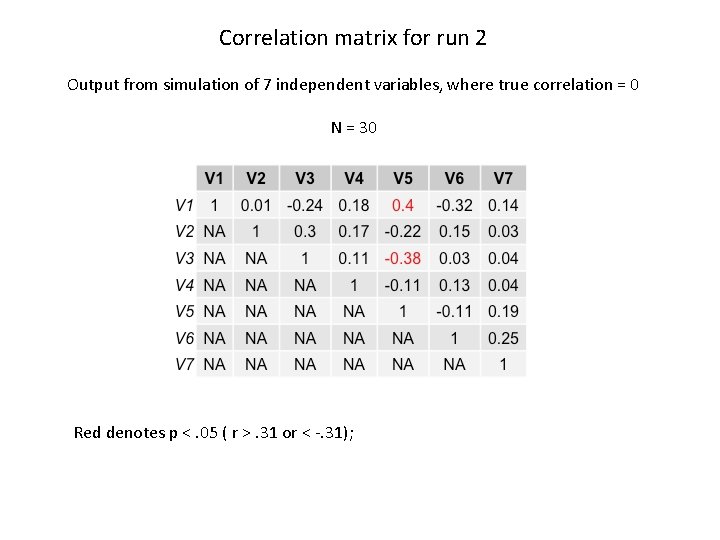 Correlation matrix for run 2

Output from simulation of 7 independent variables, where true correlation = 0

N = 30

| | V1 | V2 | V3 | V4 | V5 | V6 | V7 |
|---|---|---|---|---|---|---|---|
| V1 | 1 | 0.01 | -0.24 | 0.18 | 0.4 | -0.32 | 0.14 |
| V2 | NA | 1 | 0.3 | 0.17 | -0.22 | 0.15 | 0.03 |
| V3 | NA | NA | 1 | 0.11 | -0.38 | 0.03 | 0.04 |
| V4 | NA | NA | NA | 1 | -0.11 | 0.13 | 0.04 |
| V5 | NA | NA | NA | NA | 1 | -0.11 | 0.19 |
| V6 | NA | NA | NA | NA | NA | 1 | 0.25 |
| V7 | NA | NA | NA | NA | NA | NA | 1 |

Red denotes p < .05 ( r > .31 or < -.31);